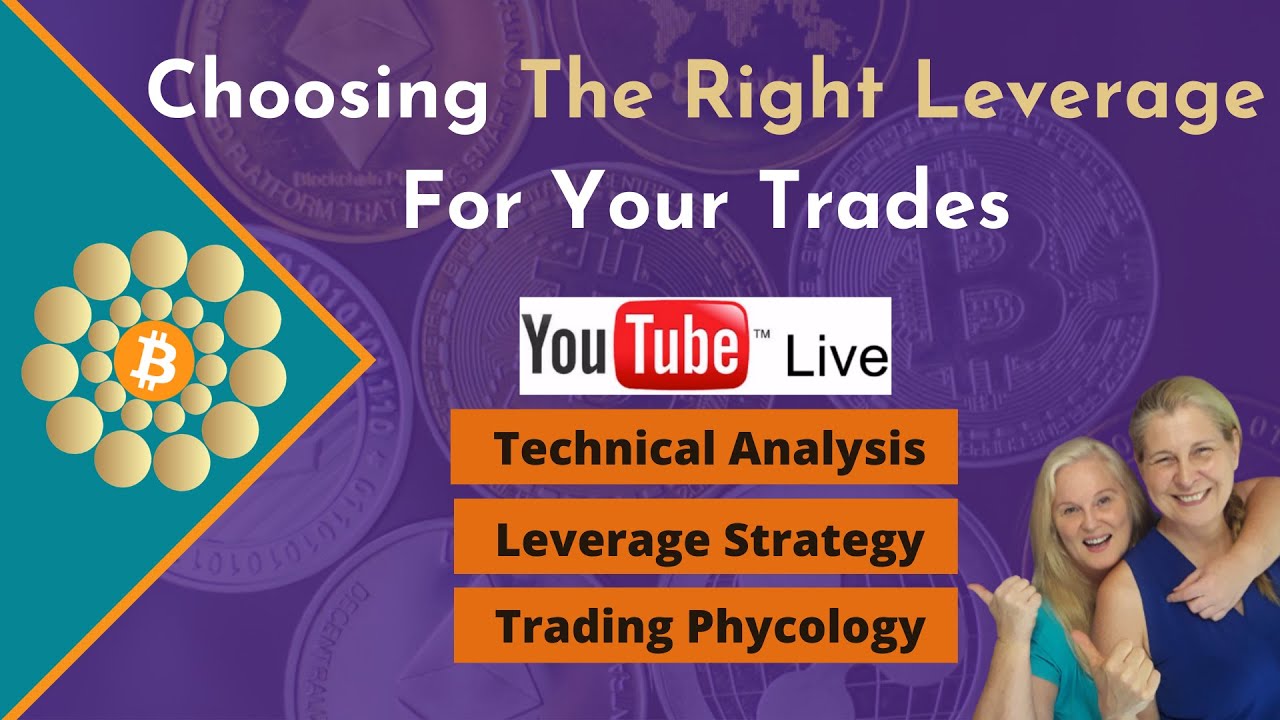 Choosing The Right Leverage
For Your Trades

YouTube™ Live

Technical Analysis

Leverage Strategy

Trading Phycology